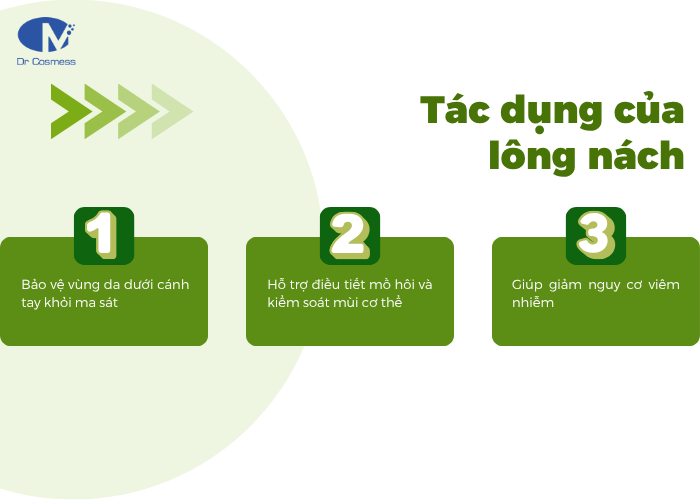 Dr Cosmess

Tác dụng của lông nách

1

Bảo vệ vùng da dưới cánh tay khỏi ma sát

2

Hỗ trợ điều tiết mồ hôi và kiểm soát mùi cơ thể

3

Giúp giảm nguy cơ viêm nhiễm